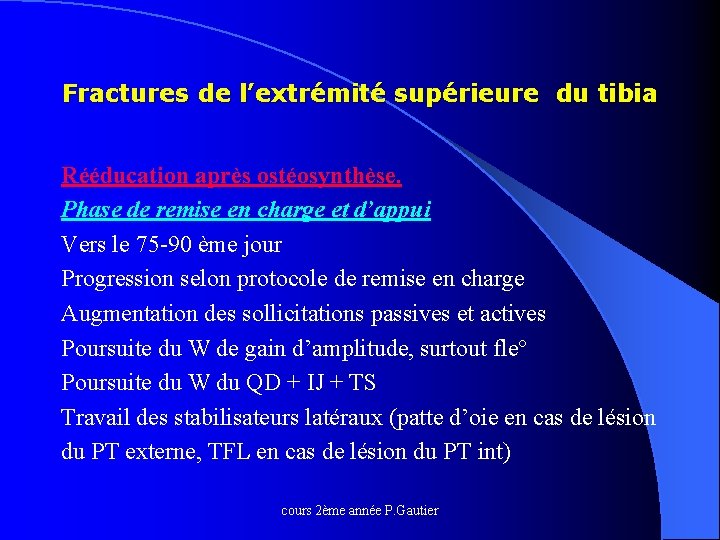 Fractures de l’extrémité supérieure du tibia

Rééducation après ostéosynthèse.

Phase de remise en charge et d’appui

Vers le 75-90 ème jour

Progression selon protocole de remise en charge

Augmentation des sollicitations passives et actives

Poursuite du W de gain d’amplitude, surtout fle°

Poursuite du W du QD + IJ + TS

Travail des stabilisateurs latéraux (patte d’oie en cas de lésion du PT externe, TFL en cas de lésion du PT int)

cours 2ème année P.Gautier